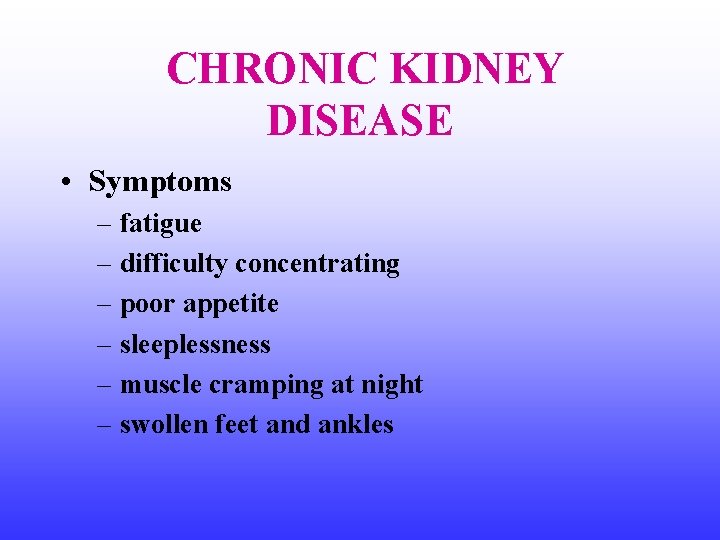 CHRONIC KIDNEY DISEASE

• Symptoms
– fatigue
– difficulty concentrating
– poor appetite
– sleeplessness
– muscle cramping at night
– swollen feet and ankles